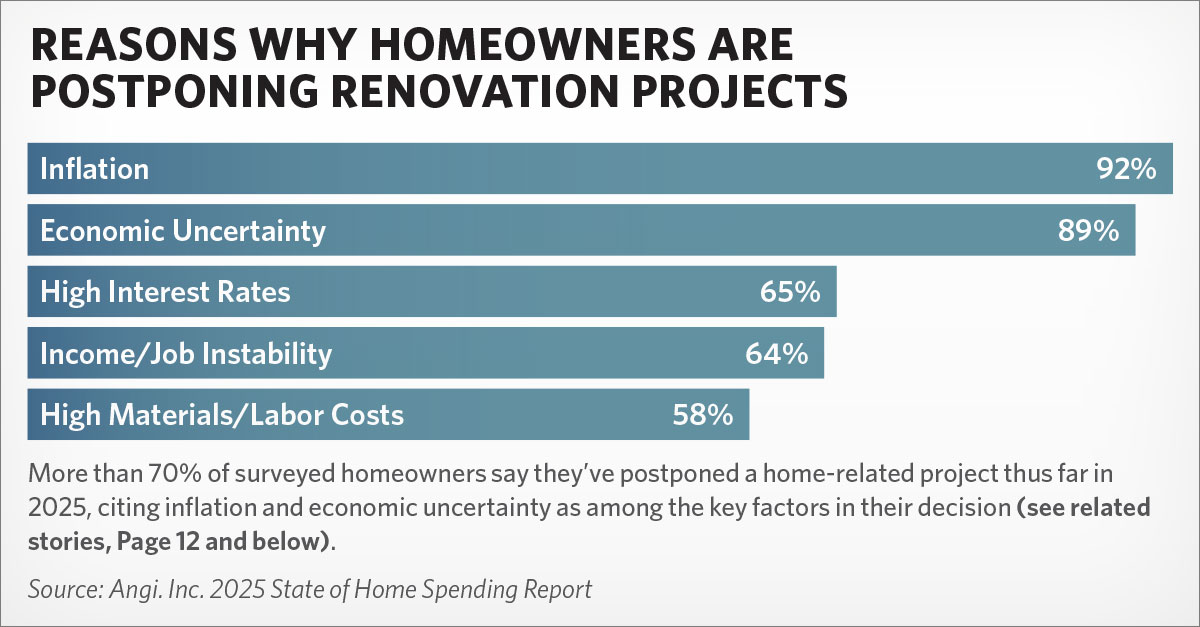 REASONS WHY HOMEOWNERS ARE POSTPONING RENOVATION PROJECTS

Inflation 92%

Economic Uncertainty 89%

High Interest Rates 65%

Income/Job Instability 64%

High Materials/Labor Costs 58%

More than 70% of surveyed homeowners say they've postponed a home-related project thus far in 2025, citing inflation and economic uncertainty as among the key factors in their decision (see related stories, Page 12 and below).

Source: Angi. Inc. 2025 State of Home Spending Report